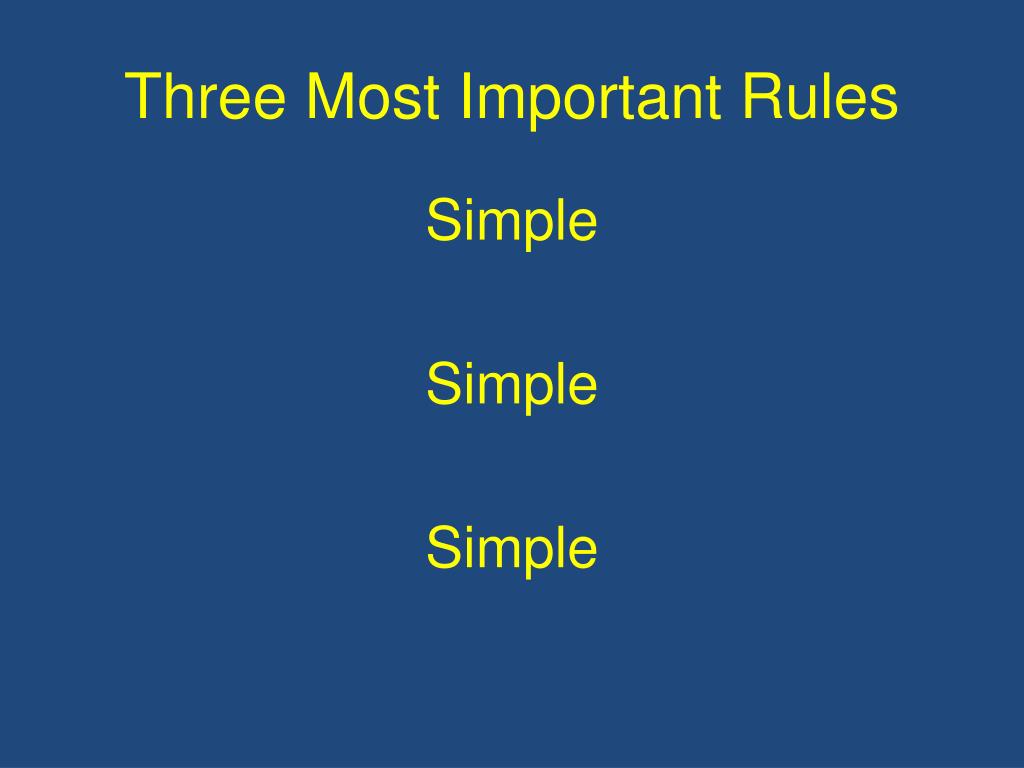 Three Most Important Rules

Simple

Simple

Simple